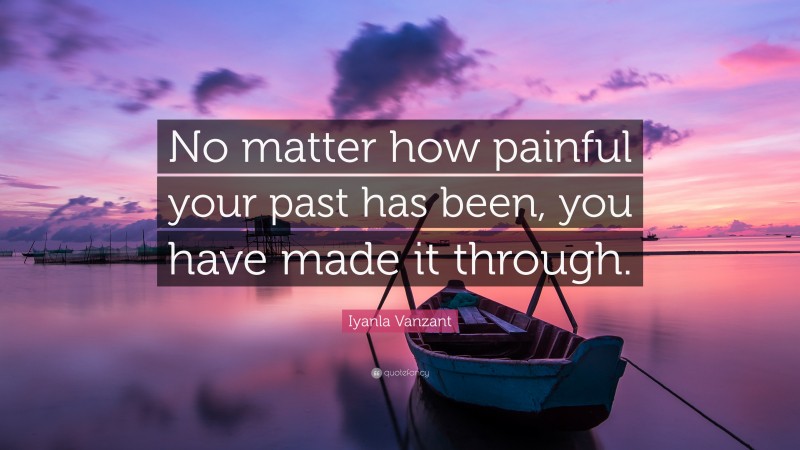 No matter how painful your past has been, you have made it through.

Iyanla Vanzant

quotefancy